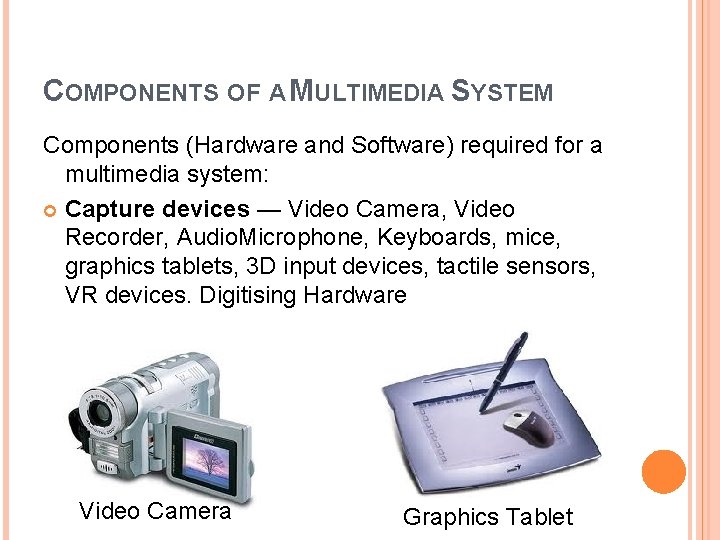 COMPONENTS OF A MULTIMEDIA SYSTEM

Components (Hardware and Software) required for a multimedia system:

Capture devices — Video Camera, Video Recorder, AudioMicrophone, Keyboards, mice, graphics tablets, 3D input devices, tactile sensors, VR devices. Digitising Hardware

Video Camera

Graphics Tablet